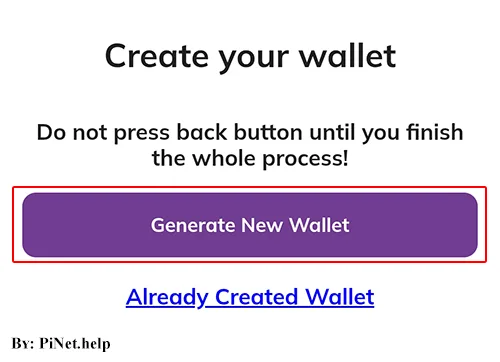 Create your wallet

Do not press back button until you finish the whole process!

Generate New Wallet

Already Created Wallet

By: PiNet.help